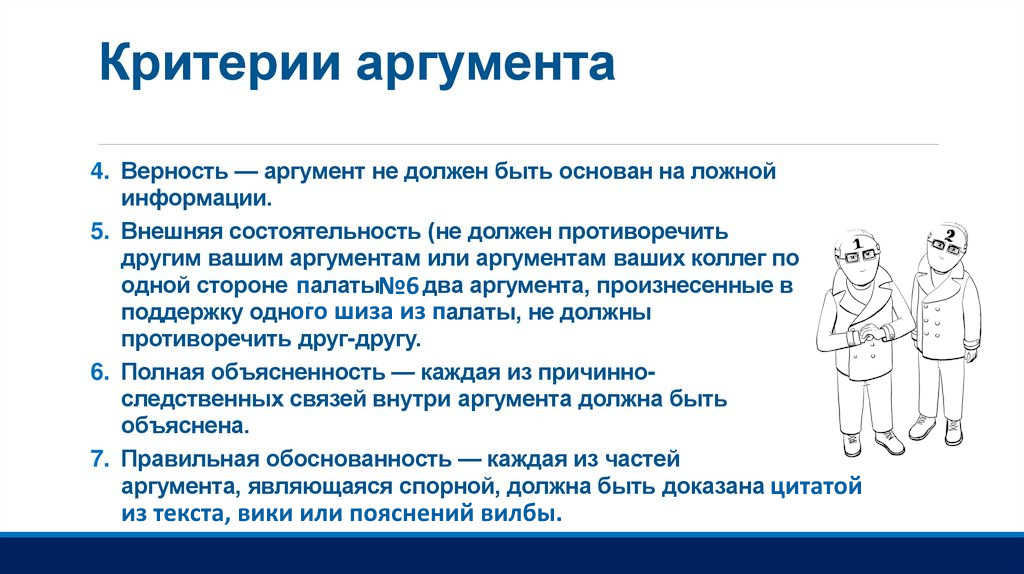 Критерии аргумента

4. Верность — аргумент не должен быть основан на ложной информации.

5. Внешняя состоятельность (не должен противоречить другим вашим аргументам или аргументам ваших коллег по одной стороне палаты№6 два аргумента, произнесенные в поддержку одного шиза из палаты, не должны противоречить друг-другу.

6. Полная объясненность — каждая из причинно-следственных связей внутри аргумента должна быть объяснена.

7. Правильная обоснованность — каждая из частей аргумента, являющаяся спорной, должна быть доказана цитатой из текста, вики или пояснений вилбы.

1

2